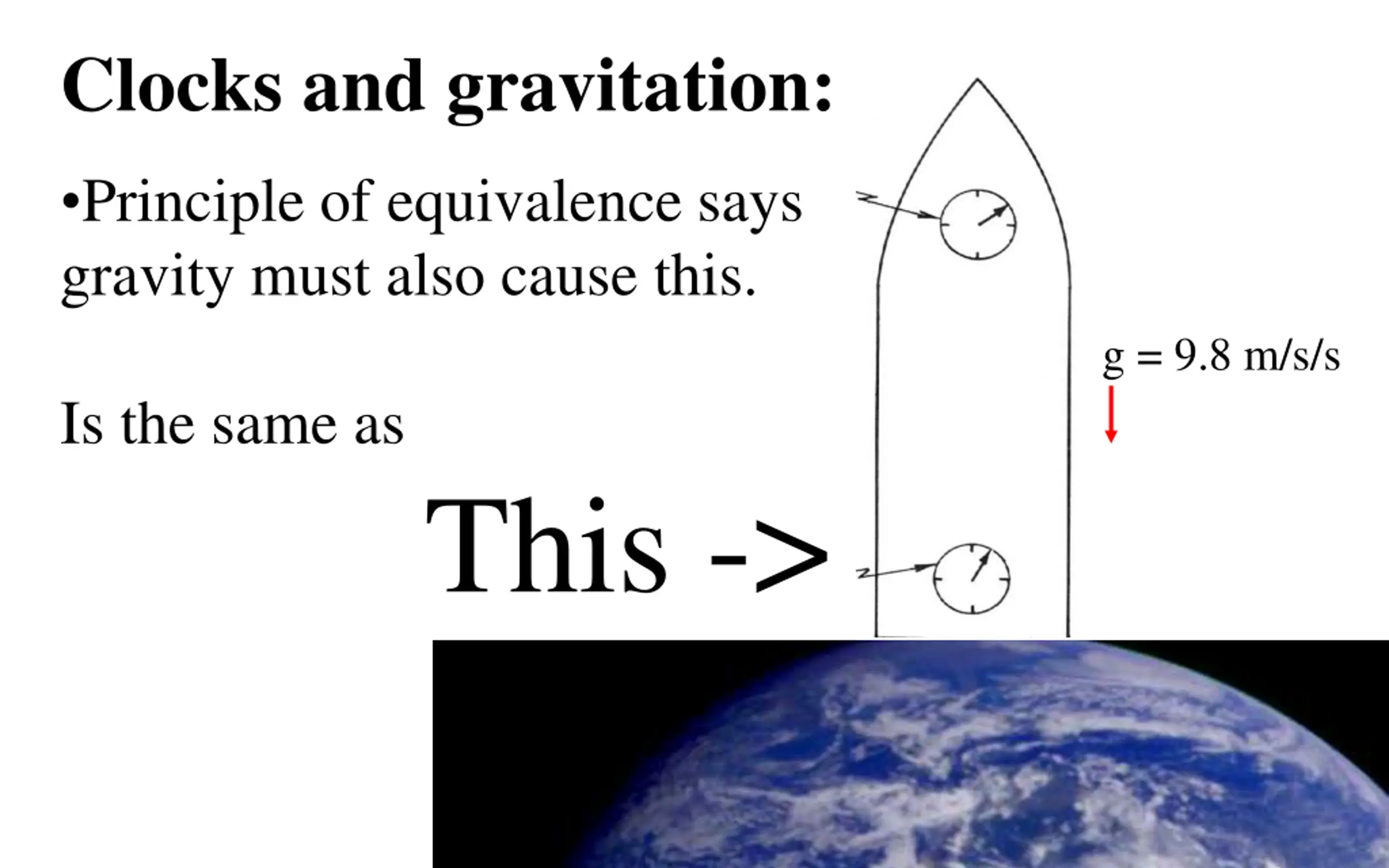 Clocks and gravitation:

•Principle of equivalence says gravity must also cause this.

Is the same as

This ->

g = 9.8 m/s/s